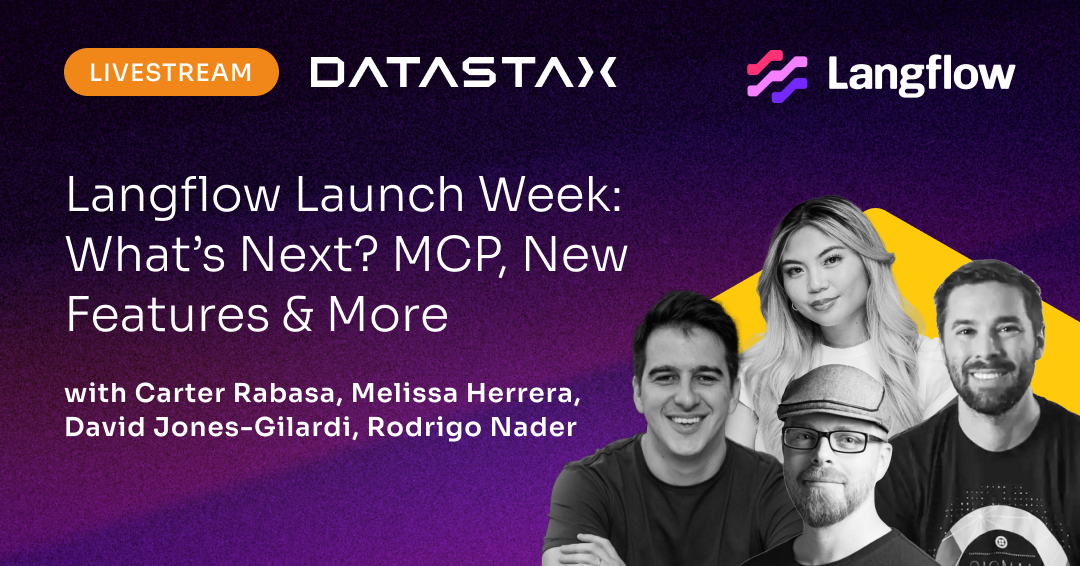 LIVESTREAM

DATASTAX

Langflow

Langflow Launch Week: What's Next? MCP, New Features & More

with Carter Rabasa, Melissa Herrera, David Jones-Gilardi, Rodrigo Nader